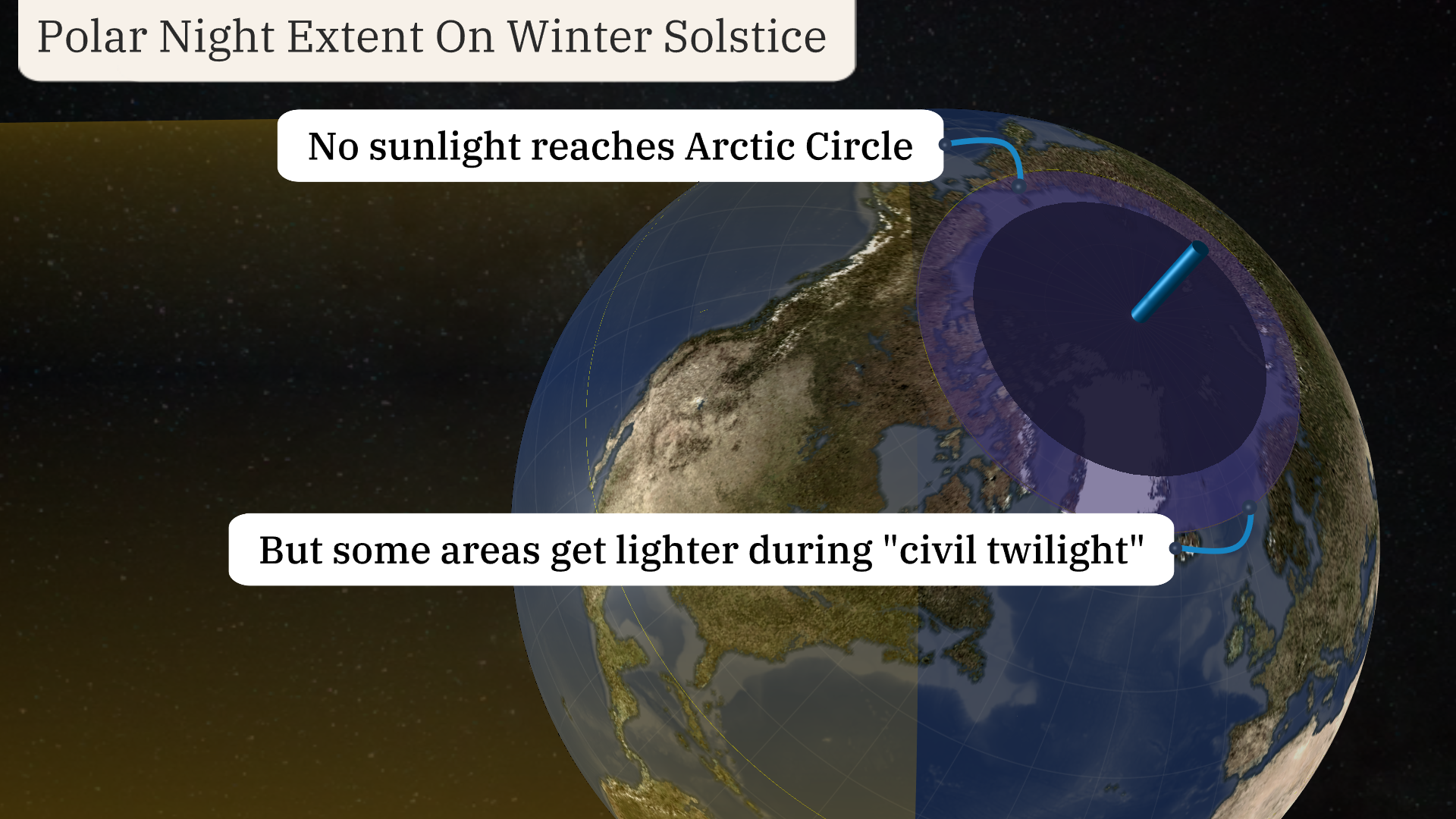 Polar Night Extent On Winter Solstice

No sunlight reaches Arctic Circle

But some areas get lighter during "civil twilight"